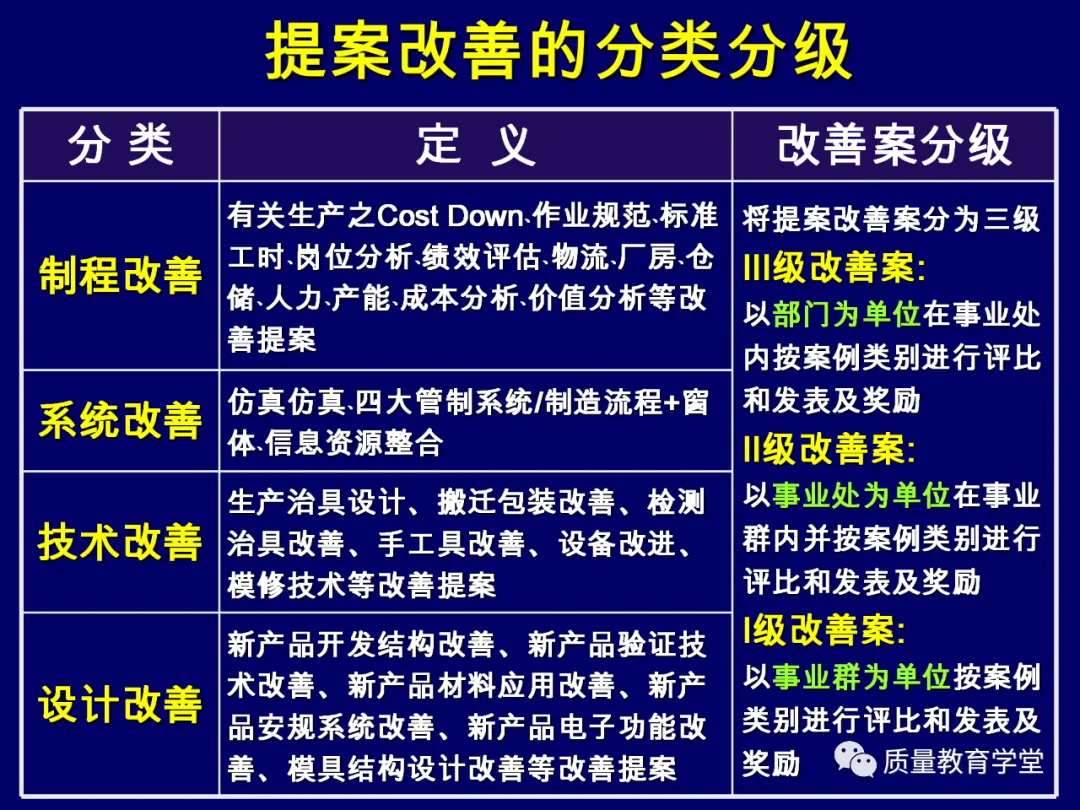 提案改善的分类分级

| 分 类 | 定 义 | 改善案分级 |
|---|---|---|
| 制程改善 | 有关生产之Cost Down、作业规范、标准工时、岗位分析、绩效评估、物流、厂房、仓储、人力、产能、成本分析、价值分析等改善提案 | 将提案改善案分为三级 III级改善案: 以部门为单位在事业处内按案例类别进行评比和发表及奖励 II级改善案: 以事业处为单位在事业群内并按案例类别进行评比和发表及奖励 I级改善案: 以事业群为单位按案例类别进行评比和发表及奖励 |
| 系统改善 | 仿真仿真、四大管制系统/制造流程+窗体、信息资源整合 | |
| 技术改善 | 生产治具设计、搬迁包装改善、检测治具改善、手工具改善、设备改进、模修技术等改善提案 | |
| 设计改善 | 新产品开发结构改善、新产品验证技术改善、新产品材料应用改善、新产品安规系统改善、新产品电子功能改善、模具结构设计改善等改善提案 | |

质量教育学堂